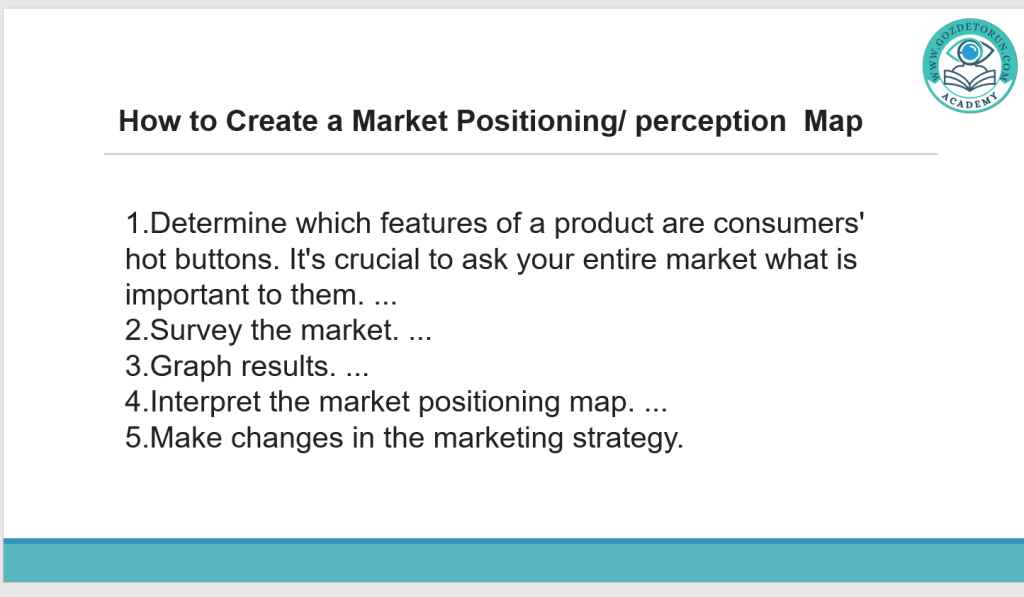 WWW.GOZDETORUN.COM
ACADEMY

How to Create a Market Positioning/ perception Map

1.Determine which features of a product are consumers' hot buttons. It's crucial to ask your entire market what is important to them. ...
2.Survey the market. ...
3.Graph results. ...
4.Interpret the market positioning map. ...
5.Make changes in the marketing strategy.